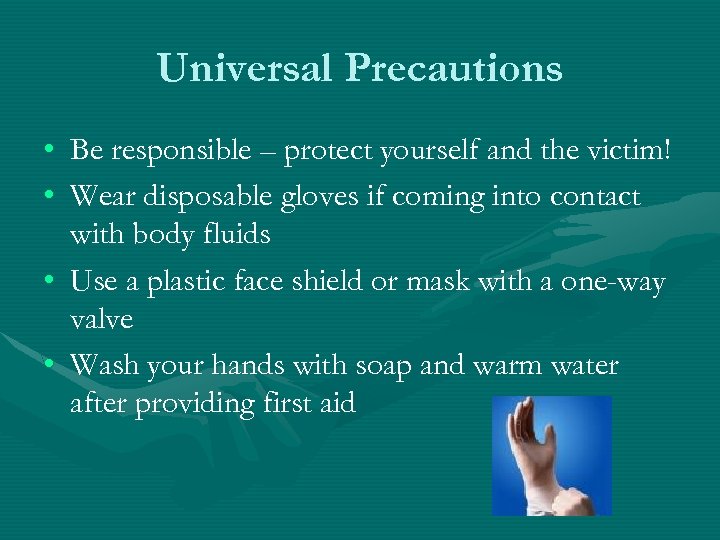 Universal Precautions

• Be responsible – protect yourself and the victim!
• Wear disposable gloves if coming into contact with body fluids
• Use a plastic face shield or mask with a one-way valve
• Wash your hands with soap and warm water after providing first aid